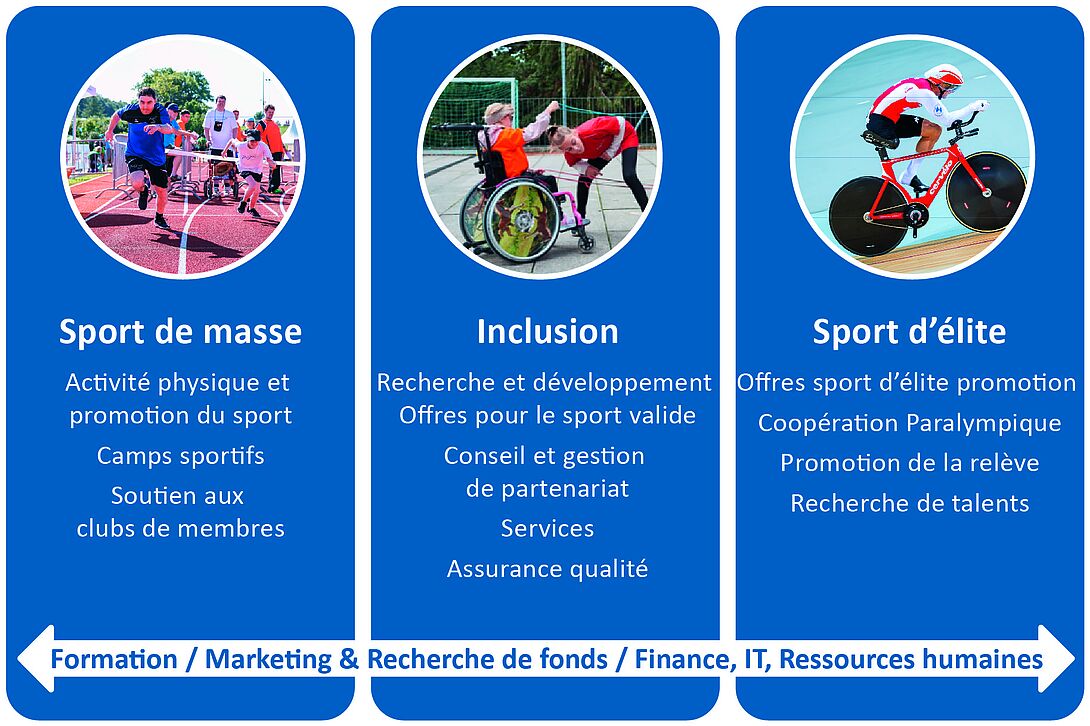 Sport de masse

Activité physique et promotion du sport

Camps sportifs

Soutien aux clubs de membres

Inclusion

Recherche et développement

Offres pour le sport valide

Conseil et gestion de partenariat

Services

Assurance qualité

Sport d'élite

Offres sport d'élite promotion

Coopération Paralympique

Promotion de la relève

Recherche de talents

Formation / Marketing & Recherche de fonds / Finance, IT, Ressources humaines